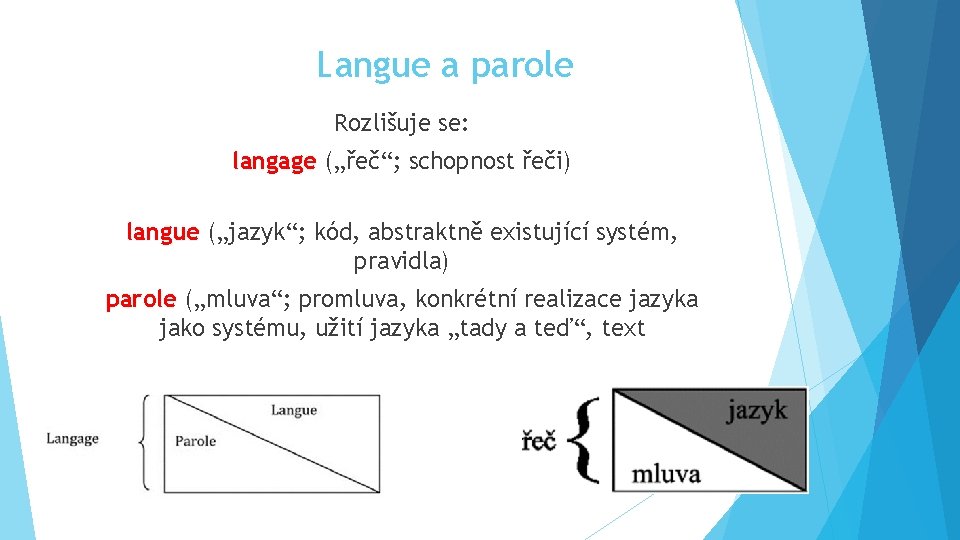 Langue a parole

Rozlišuje se:

langage („řeč“; schopnost řeči)

langue („jazyk“; kód, abstraktně existující systém, pravidla)

parole („mluva“; promluva, konkrétní realizace jazyka jako systému, užití jazyka „tady a teď“, text

Langage

Langue

Parole

řeč

jazyk

mluva